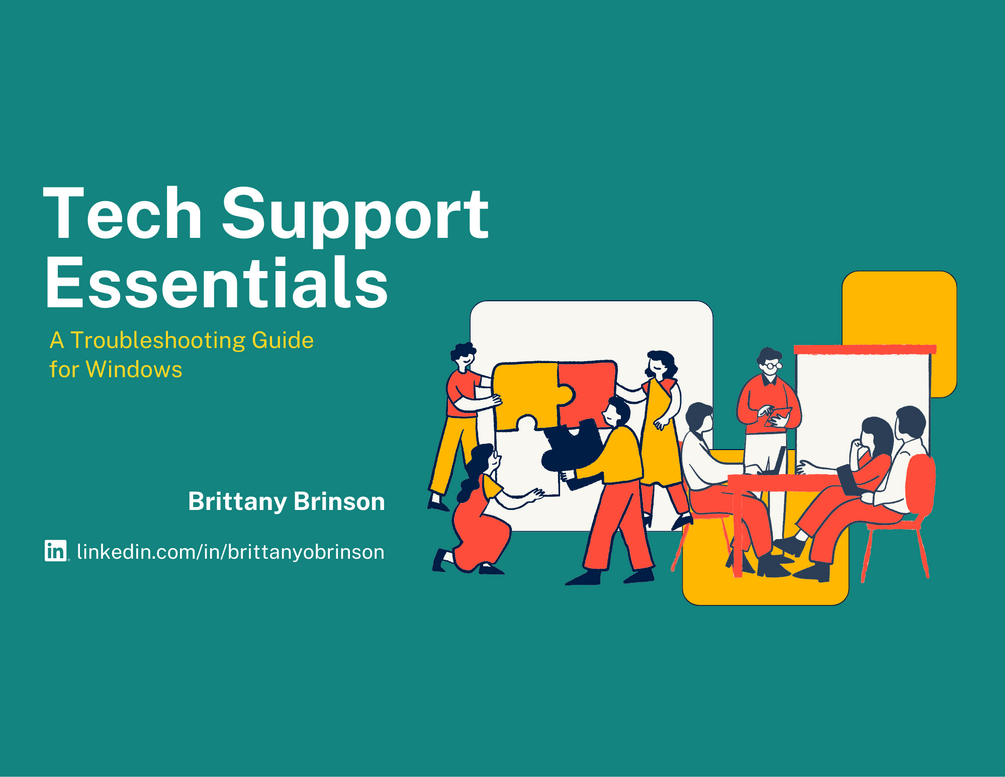 Tech Support Essentials

A Troubleshooting Guide for Windows

Brittany Brinson

in linkedin.com/in/brittanyobrinson